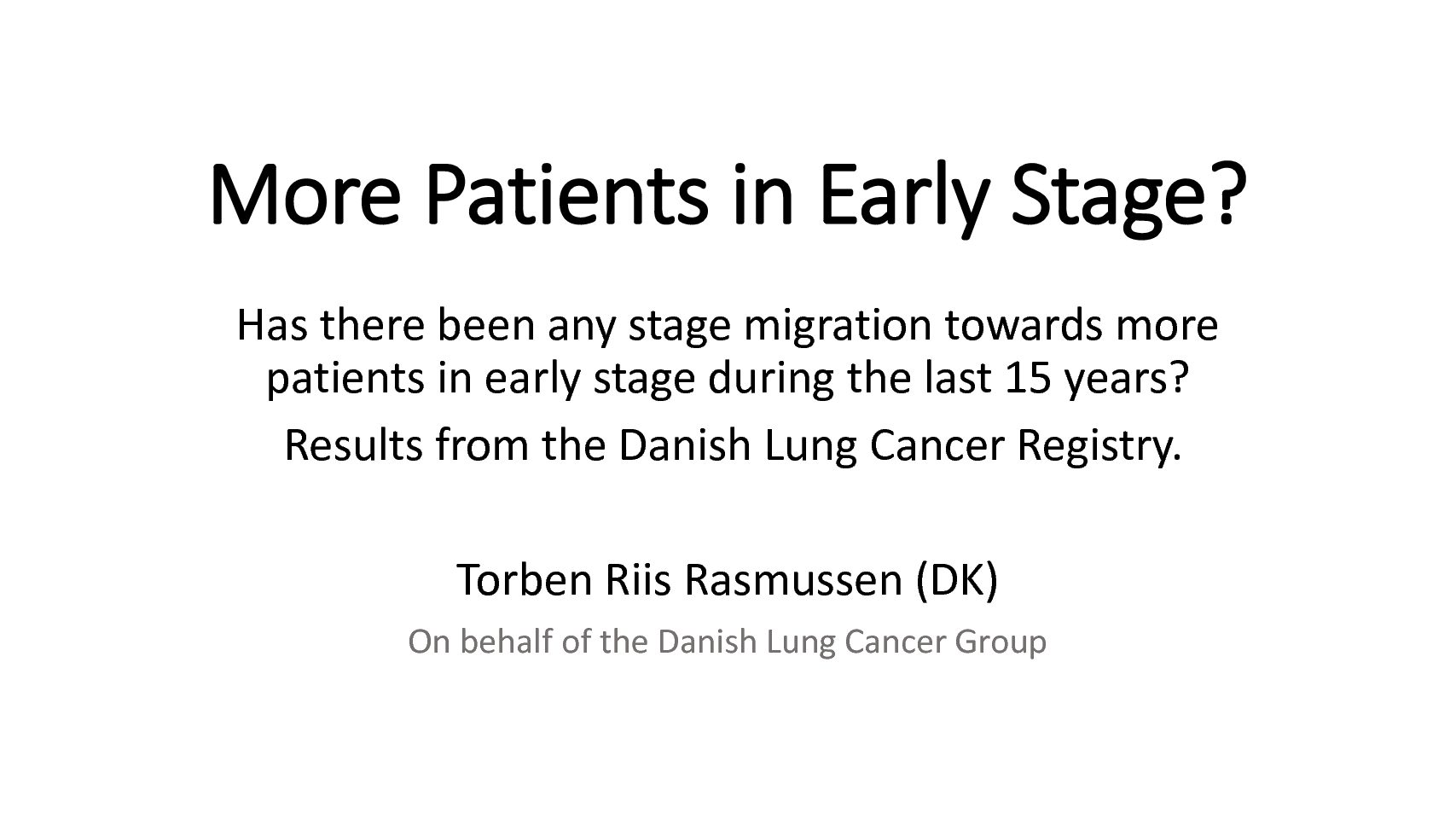 More Patients in Early Stage?

Has there been any stage migration towards more patients in early stage during the last 15 years?

Results from the Danish Lung Cancer Registry.

Torben Riis Rasmussen (DK)

On behalf of the Danish Lung Cancer Group